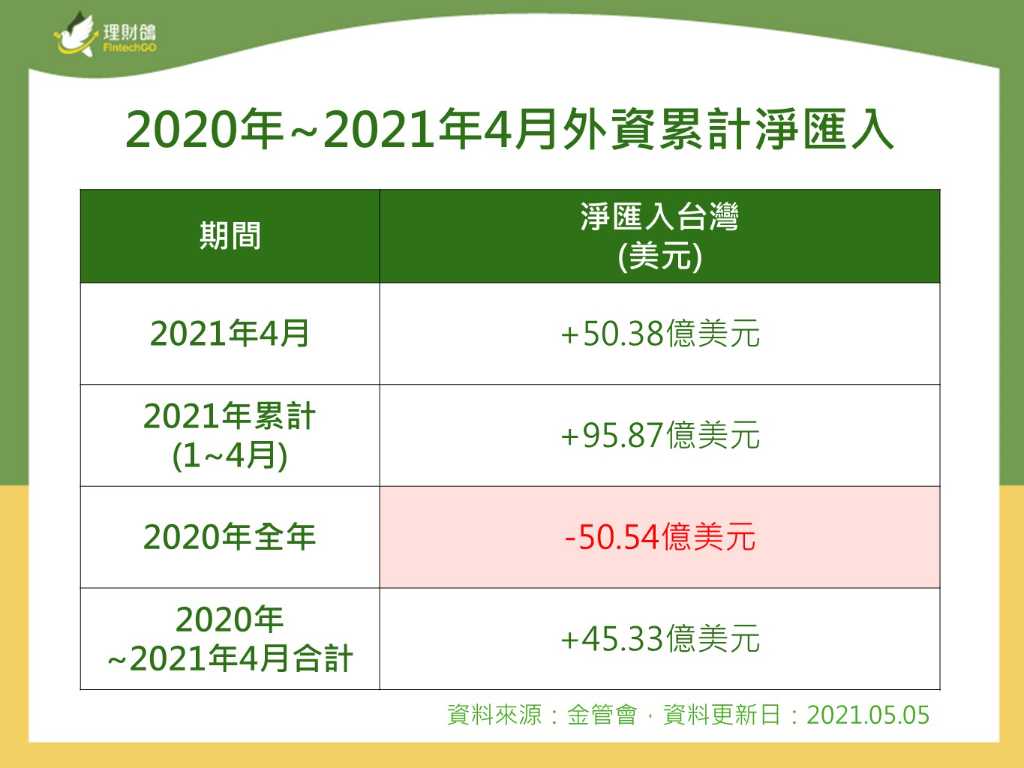 理財鴿
FintechGO

2020年~2021年4月外資累計淨匯入

| 期間 | 淨匯入台灣 (美元) |
|---|---|
| 2021年4月 | +50.38億美元 |
| 2021年累計 (1~4月) | +95.87億美元 |
| 2020年全年 | -50.54億美元 |
| 2020年 ~2021年4月合計 | +45.33億美元 |

資料來源：金管會，資料更新日：2021.05.05